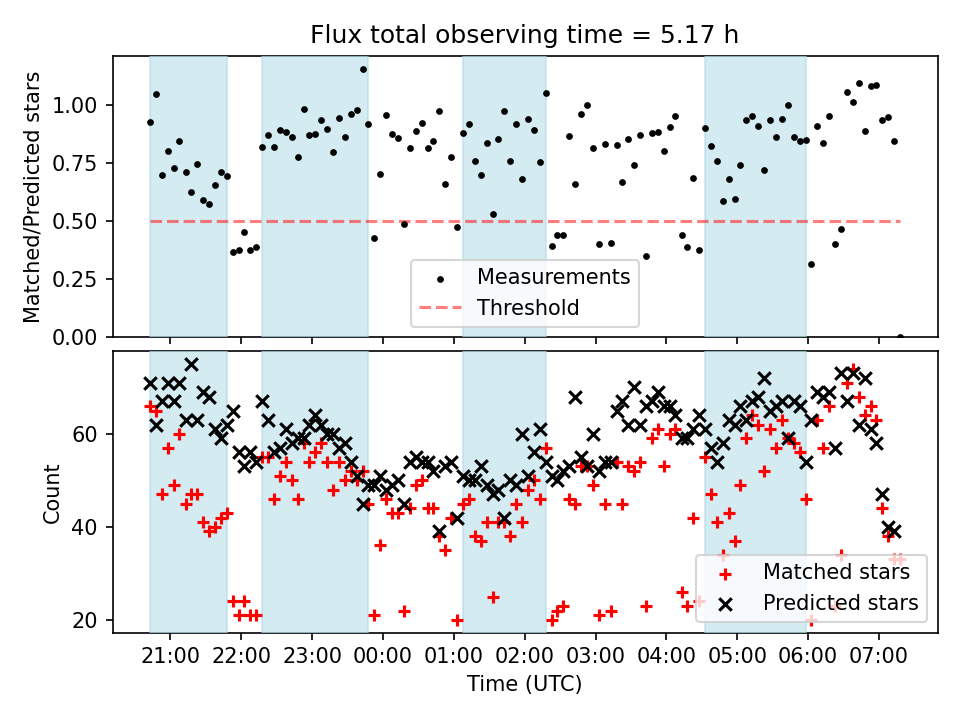 Flux total observing time = 5.17 h

Matched/Predicted stars

1.00
0.75
0.50
0.25
0.00

Measurements
Threshold

Count

60
40
20

Matched stars
Predicted stars

21:00 22:00 23:00 00:00 01:00 02:00 03:00 04:00 05:00 06:00 07:00

Time (UTC)